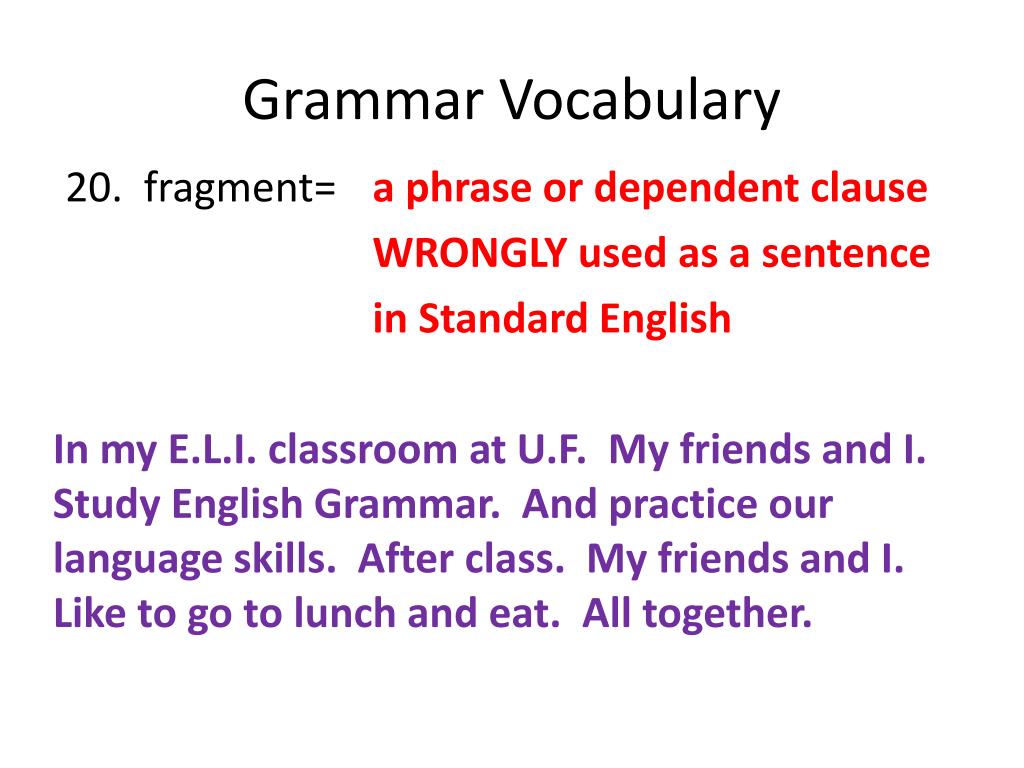 Grammar Vocabulary

20. fragment= a phrase or dependent clause WRONGLY used as a sentence in Standard English

In my E.L.I. classroom at U.F. My friends and I. Study English Grammar. And practice our language skills. After class. My friends and I. Like to go to lunch and eat. All together.